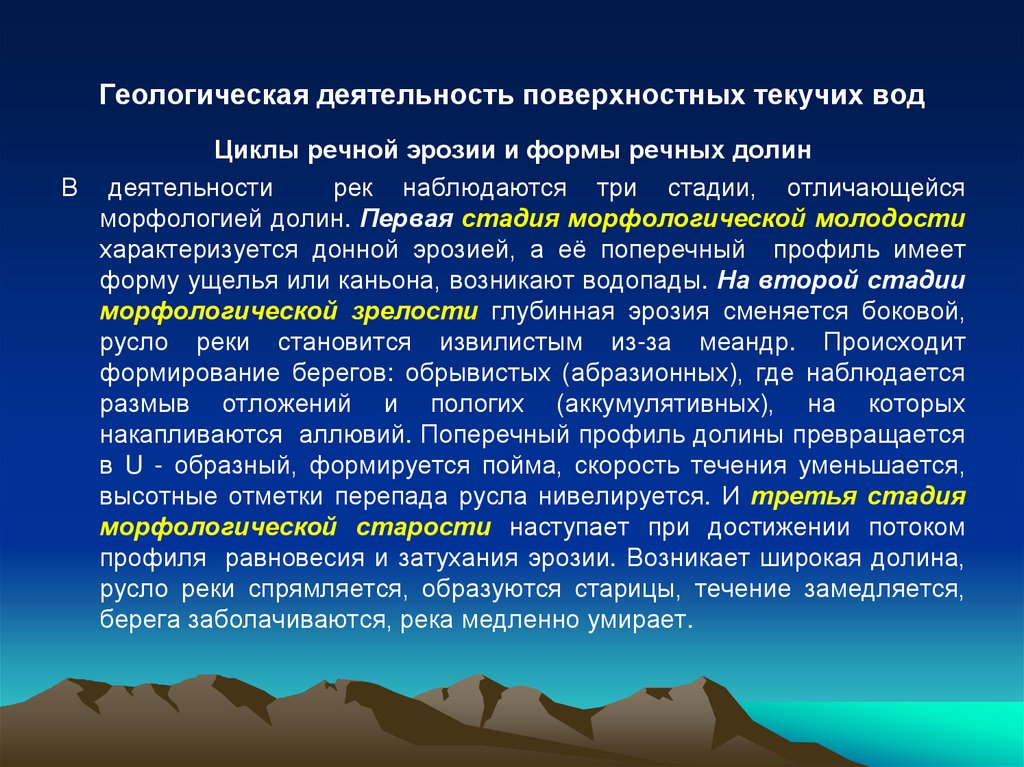 Геологическая деятельность поверхностных текучих вод

Циклы речной эрозии и формы речных долин

В деятельности рек наблюдаются три стадии, отличающейся морфологией долин. Первая стадия морфологической молодости характеризуется донной эрозией, а её поперечный профиль имеет форму ущелья или каньона, возникают водопады. На второй стадии морфологической зрелости глубинная эрозия сменяется боковой, русло реки становится извилистым из-за меандр. Происходит формирование берегов: обрывистых (абразионных), где наблюдается размыв отложений и пологих (аккумулятивных), на которых накапливаются аллювий. Поперечный профиль долины превращается в U - образный, формируется пойма, скорость течения уменьшается, высотные отметки перепада русла нивелируется. И третья стадия морфологической старости наступает при достижении потоком профиля равновесия и затухания эрозии. Возникает широкая долина, русло реки спрямляется, образуются старицы, течение замедляется, берега заболачиваются, река медленно умирает.